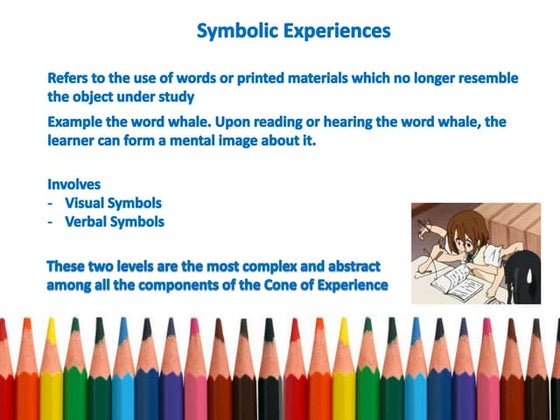 Symbolic Experiences

Refers to the use of words or printed materials which no longer resemble the object under study

Example the word whale. Upon reading or hearing the word whale, the learner can form a mental image about it.

Involves
- Visual Symbols
- Verbal Symbols

These two levels are the most complex and abstract among all the components of the Cone of Experience